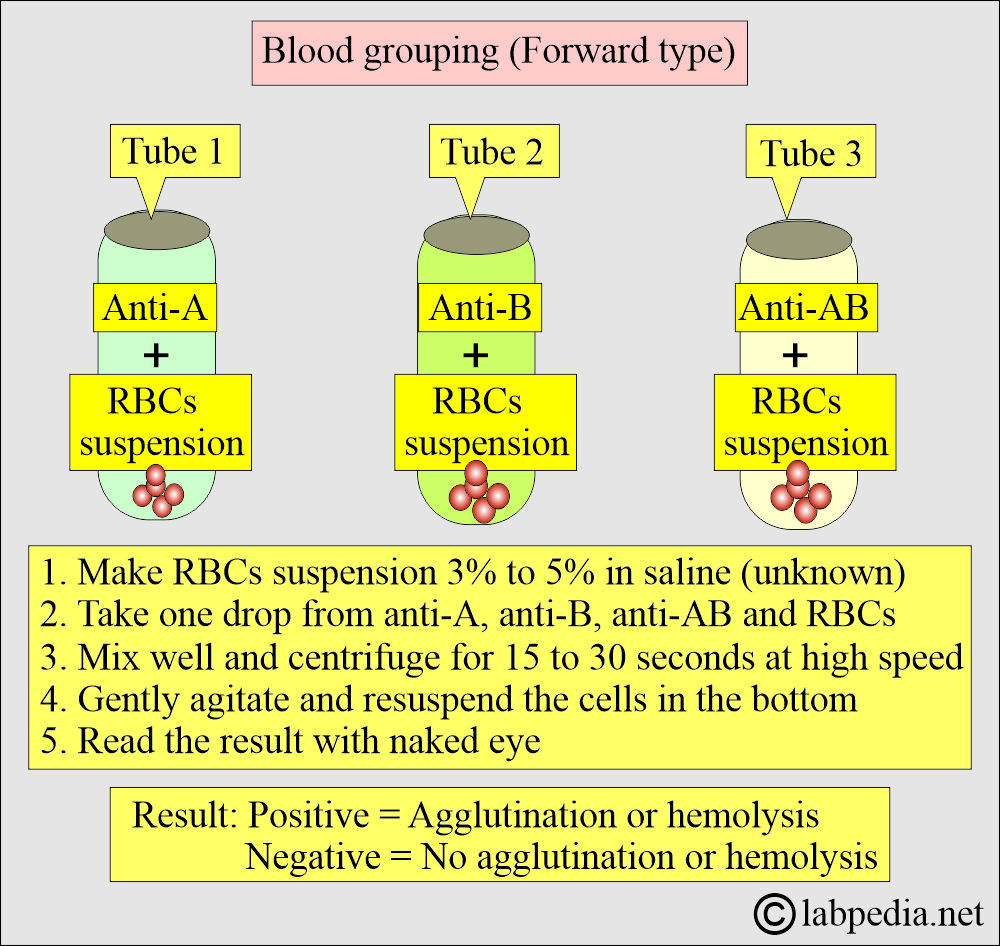 Blood grouping (Forward type)

Tube 1

Anti-A
+
RBCs suspension

Tube 2

Anti-B
+
RBCs suspension

Tube 3

Anti-AB
+
RBCs suspension

1. Make RBCs suspension 3% to 5% in saline (unknown)
2. Take one drop from anti-A, anti-B, anti-AB and RBCs
3. Mix well and centrifuge for 15 to 30 seconds at high speed
4. Gently agitate and resuspend the cells in the bottom
5. Read the result with naked eye

Result: Positive = Agglutination or hemolysis
Negative = No agglutination or hemolysis

© labpedia.net